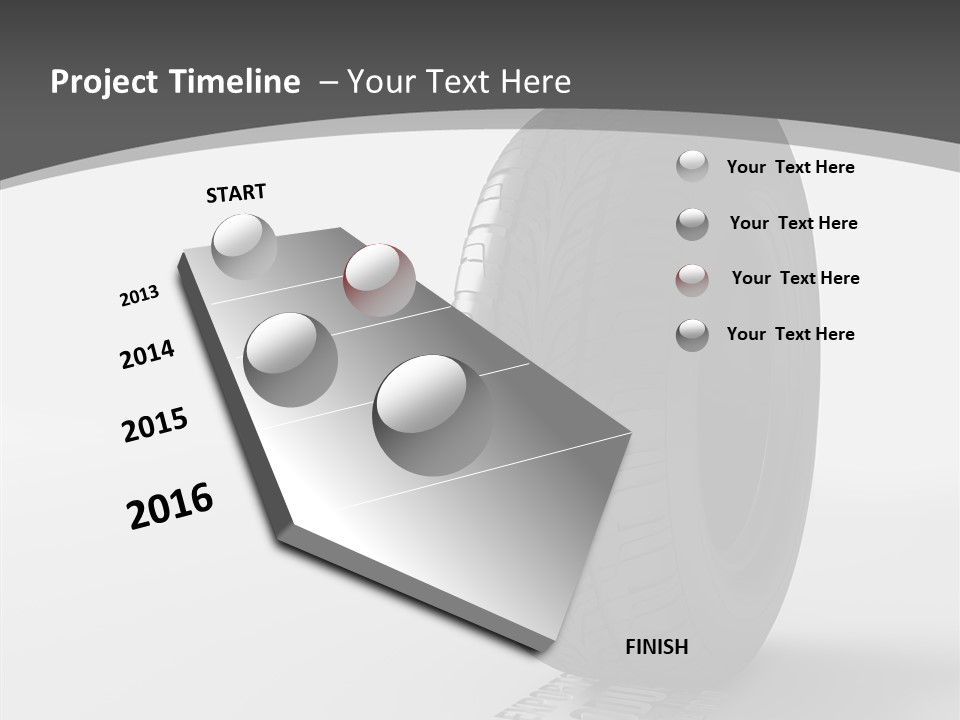 Project Timeline – Your Text Here

START

2013

2014

2015

2016

FINISH

Your Text Here

Your Text Here

Your Text Here

Your Text Here